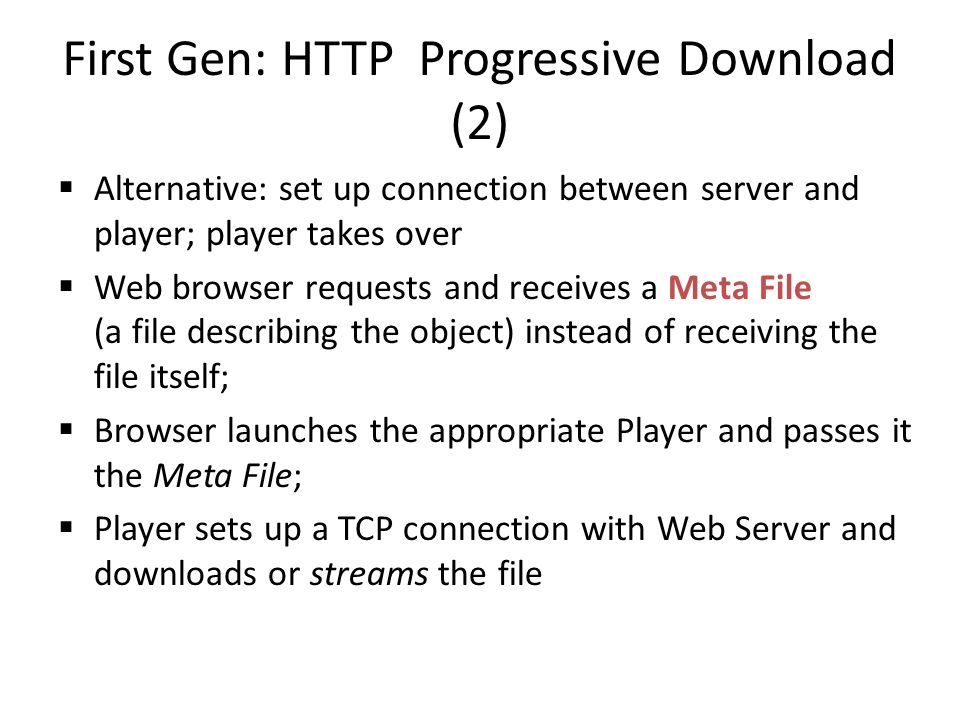 First Gen: HTTP Progressive Download (2)

▪ Alternative: set up connection between server and player; player takes over

▪ Web browser requests and receives a Meta File (a file describing the object) instead of receiving the file itself;

▪ Browser launches the appropriate Player and passes it the Meta File;

▪ Player sets up a TCP connection with Web Server and downloads or streams the file